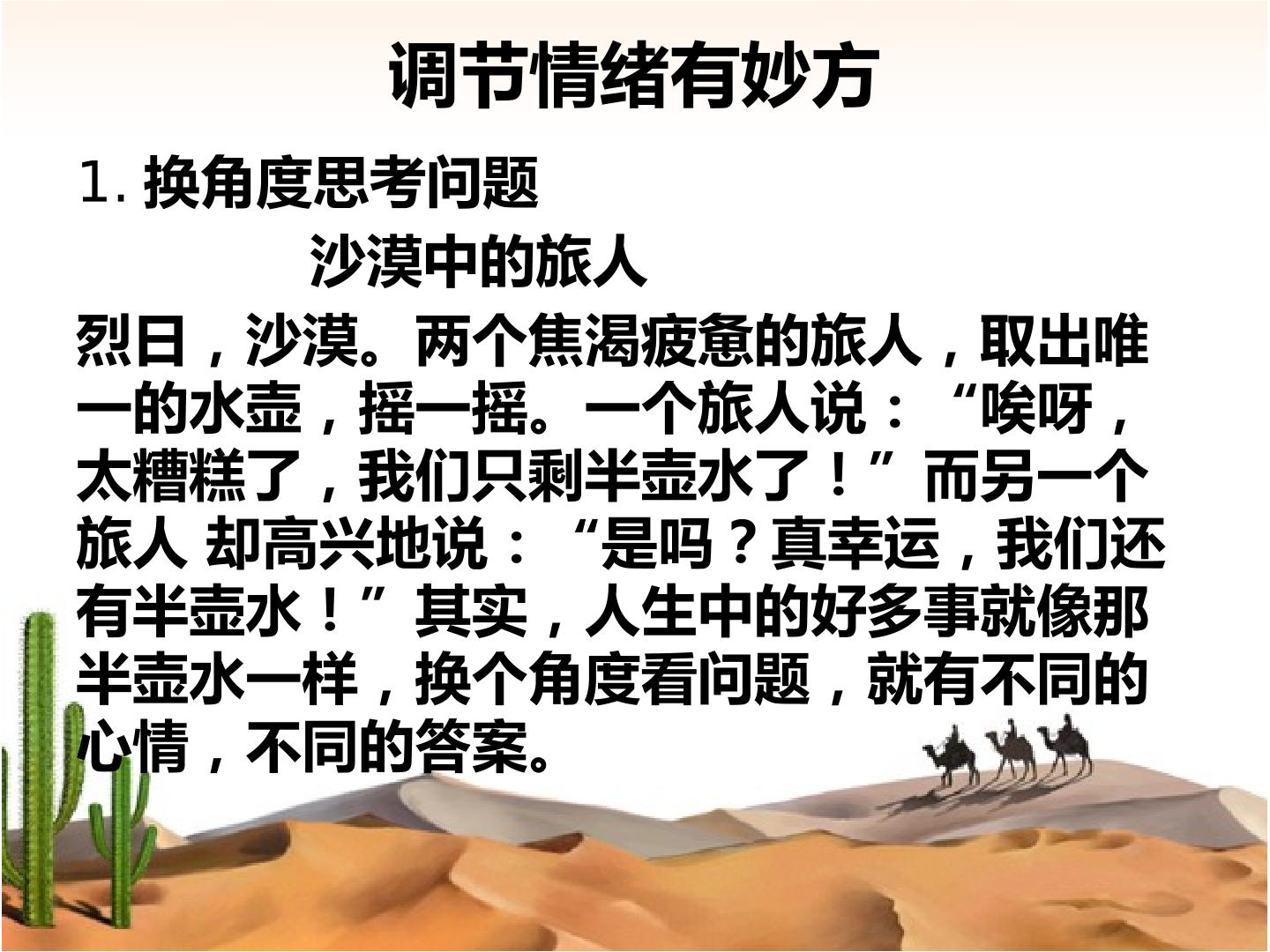 调节情绪有妙方

1. 换角度思考问题

沙漠中的旅人

烈日，沙漠。两个焦渴疲惫的旅人，取出唯一的水壶，摇一摇。一个旅人说：“唉呀，太糟糕了，我们只剩半壶水了！”而另一个旅人 却高兴地说：“是吗？真幸运，我们还有半壶水！”其实，人生中的好多事就像那半壶水一样，换个角度看问题，就有不同的心情，不同的答案。